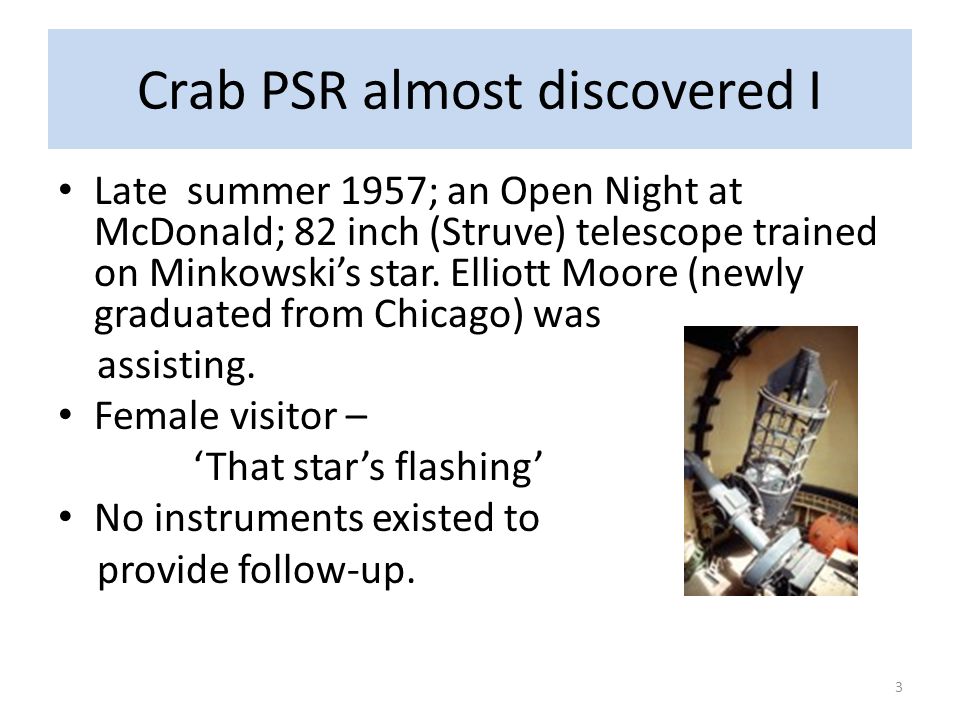 Crab PSR almost discovered I

• Late  summer 1957; an Open Night at McDonald; 82 inch (Struve) telescope trained on Minkowski's star. Elliott Moore (newly graduated from Chicago) was assisting.
• Female visitor –
'That star's flashing'
• No instruments existed to provide follow-up.

3